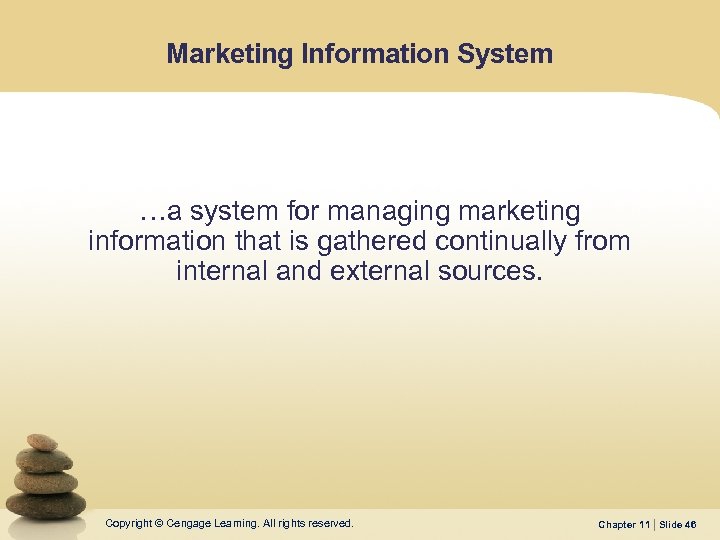 Marketing Information System

…a system for managing marketing information that is gathered continually from internal and external sources.

Copyright © Cengage Learning. All rights reserved.

Chapter 11 | Slide 46